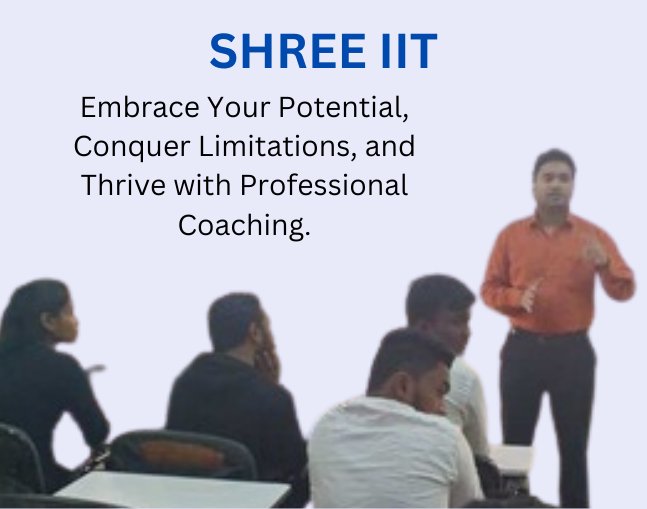 SHREE IIT

Embrace Your Potential, Conquer Limitations, and Thrive with Professional Coaching.